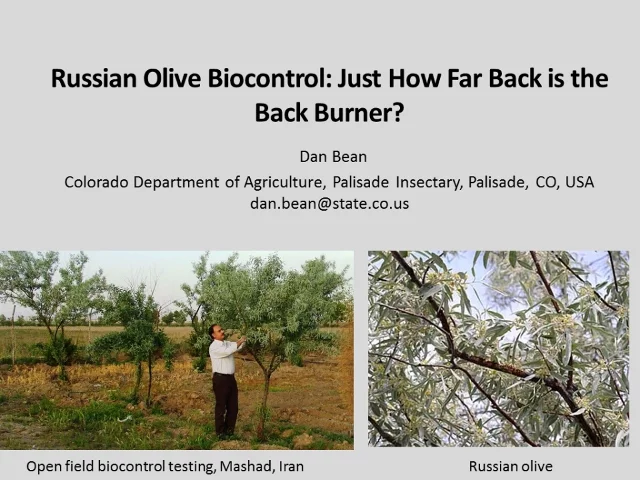 Russian Olive Biocontrol: Just How Far Back is the Back Burner?

Dan Bean

Colorado Department of Agriculture, Palisade Insectary, Palisade, CO, USA
dan.bean@state.co.us

Open field biocontrol testing, Mashad, Iran

Russian olive